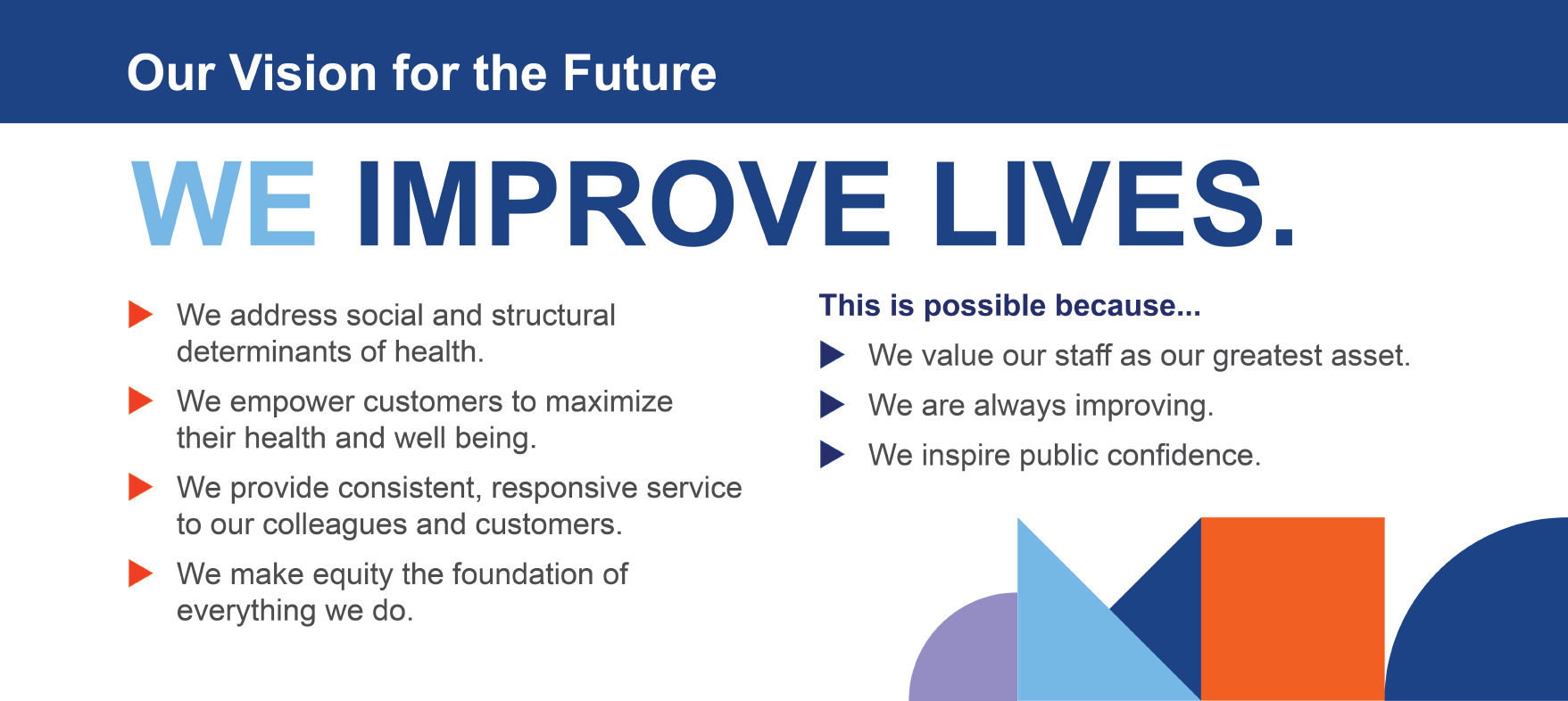 Our Vision for the Future

WE IMPROVE LIVES.

We address social and structural determinants of health.

We empower customers to maximize their health and well being.

We provide consistent, responsive service to our colleagues and customers.

We make equity the foundation of everything we do.

This is possible because...

We value our staff as our greatest asset.

We are always improving.

We inspire public confidence.